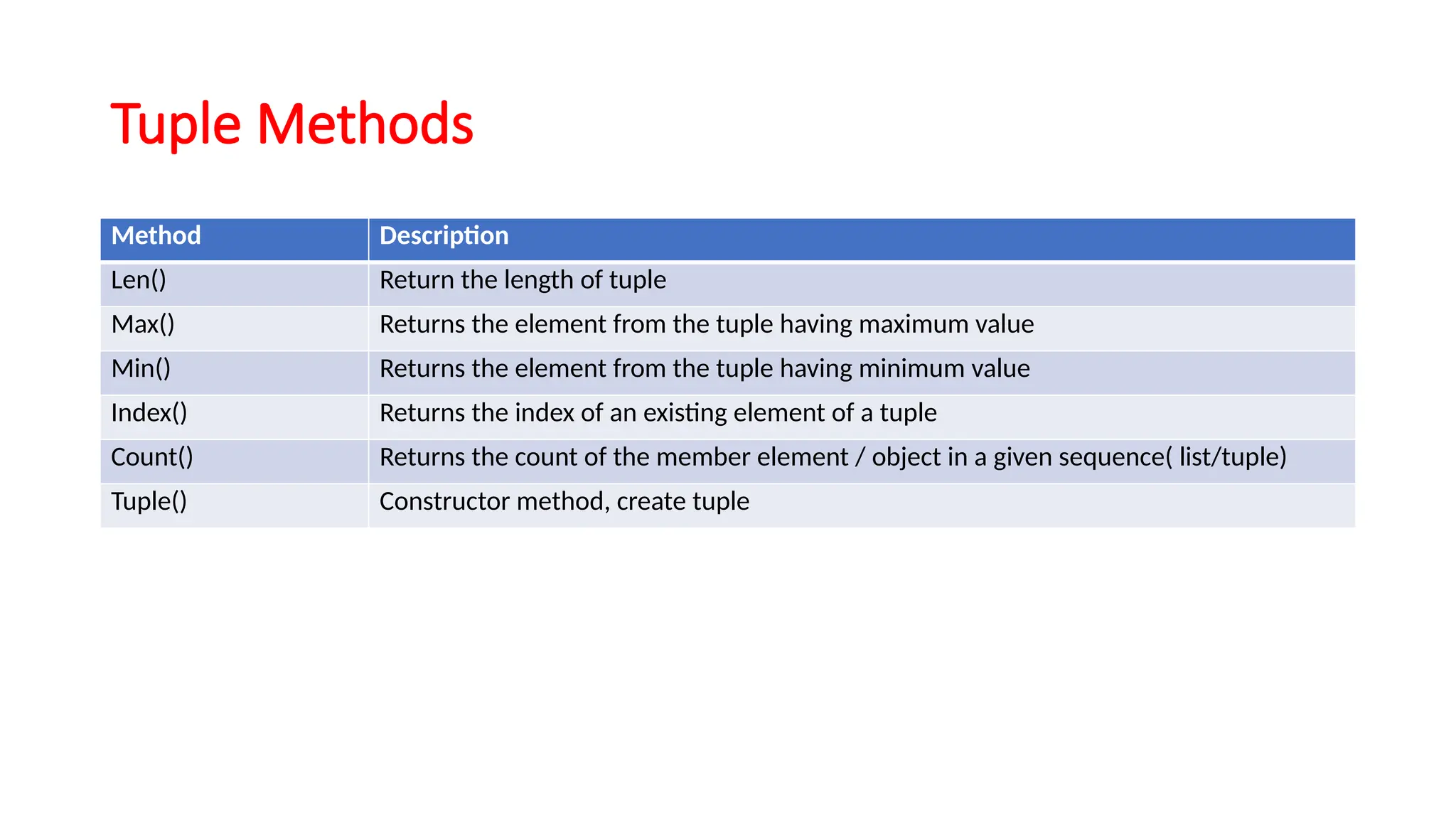 Tuple Methods

| Method | Description |
|---|---|
| Len() | Return the length of tuple |
| Max() | Returns the element from the tuple having maximum value |
| Min() | Returns the element from the tuple having minimum value |
| Index() | Returns the index of an existing element of a tuple |
| Count() | Returns the count of the member element / object in a given sequence( list/tuple) |
| Tuple() | Constructor method, create tuple |